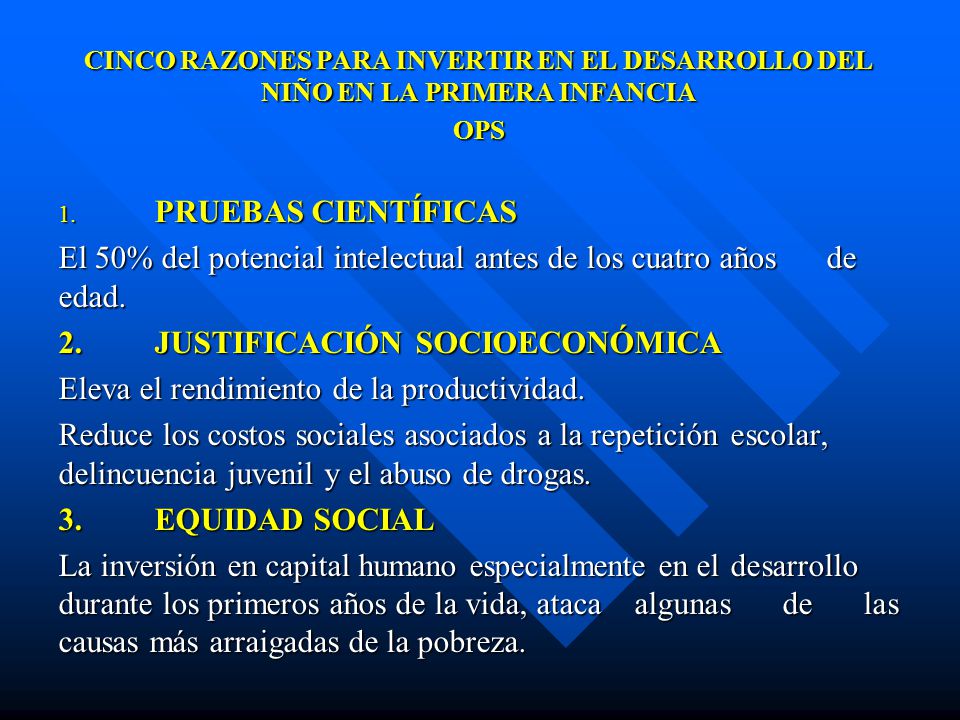 CINCO RAZONES PARA INVERTIR EN EL DESARROLLO DEL NIÑO EN LA PRIMERA INFANCIA
OPS

1. PRUEBAS CIENTÍFICAS

El 50% del potencial intelectual antes de los cuatro años de edad.

2. JUSTIFICACIÓN SOCIOECONÓMICA

Eleva el rendimiento de la productividad.

Reduce los costos sociales asociados a la repetición escolar, delincuencia juvenil y el abuso de drogas.

3. EQUIDAD SOCIAL

La inversión en capital humano especialmente en el desarrollo durante los primeros años de la vida, ataca algunas de las causas más arraigadas de la pobreza.